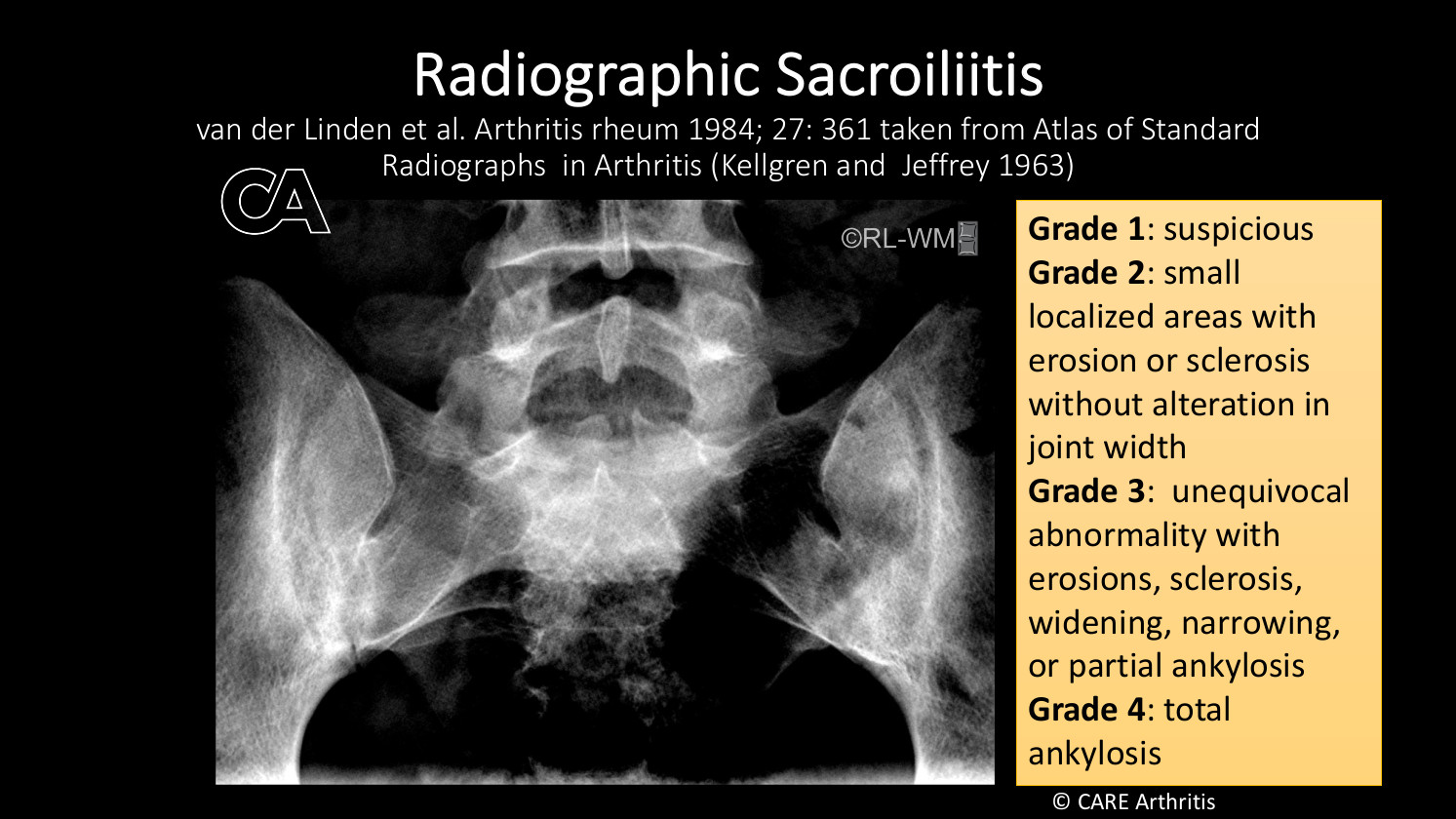 Radiographic Sacroiliitis

van der Linden et al. Arthritis rheum 1984; 27: 361 taken from Atlas of Standard Radiographs in Arthritis (Kellgren and Jeffrey 1963)

CA

©RL-WM

**Grade 1**: suspicious
**Grade 2**: small localized areas with erosion or sclerosis without alteration in joint width
**Grade 3**: unequivocal abnormality with erosions, sclerosis, widening, narrowing, or partial ankylosis
**Grade 4**: total ankylosis

© CARE Arthritis